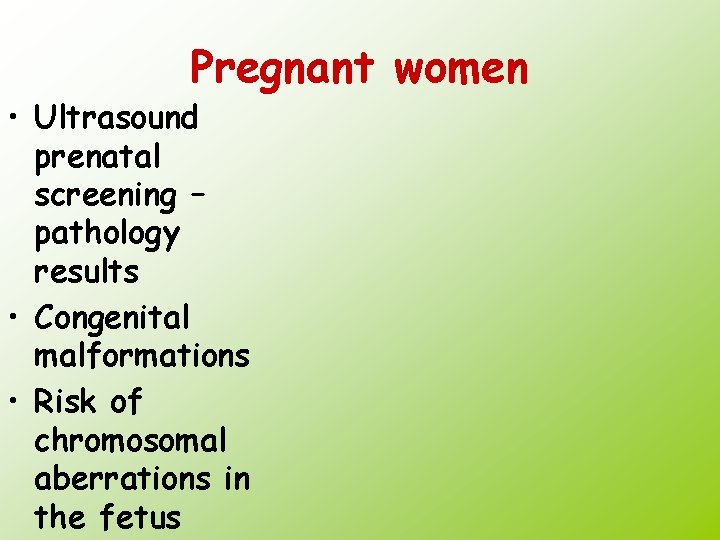 Pregnant women

• Ultrasound prenatal screening – pathology results
• Congenital malformations
• Risk of chromosomal aberrations in the fetus